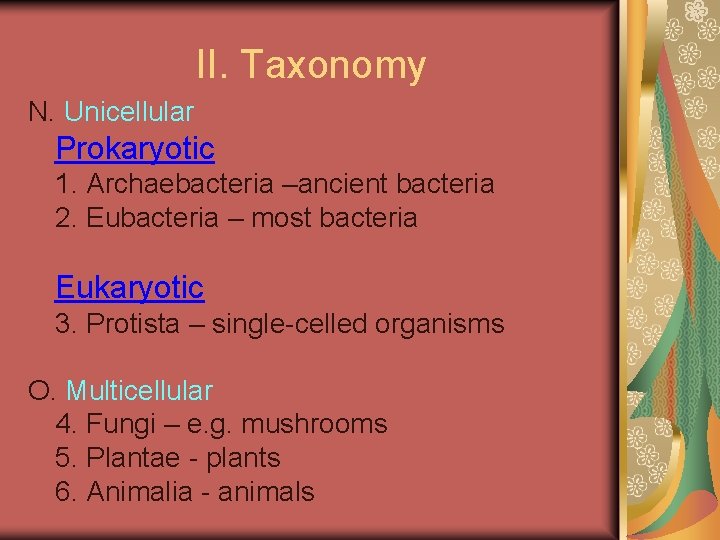 II. Taxonomy

N. Unicellular

Prokaryotic
1. Archaebacteria –ancient bacteria
2. Eubacteria – most bacteria

Eukaryotic
3. Protista – single-celled organisms

O. Multicellular
4. Fungi – e.g. mushrooms
5. Plantae - plants
6. Animalia - animals